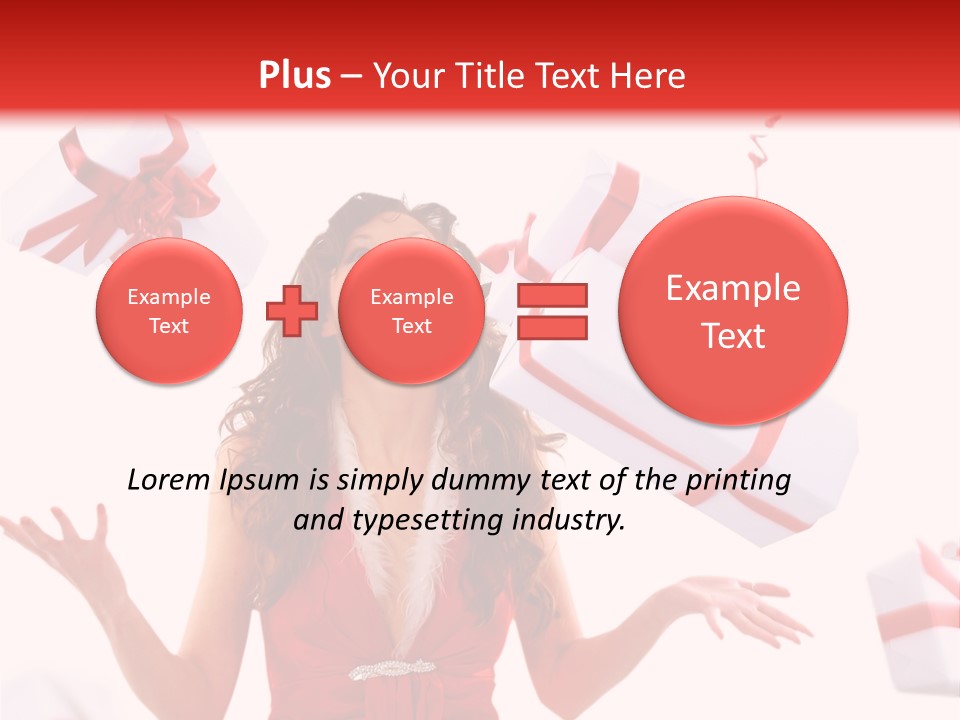 Plus – Your Title Text Here

Example Text

Example Text

Example Text

Lorem Ipsum is simply dummy text of the printing and typesetting industry.